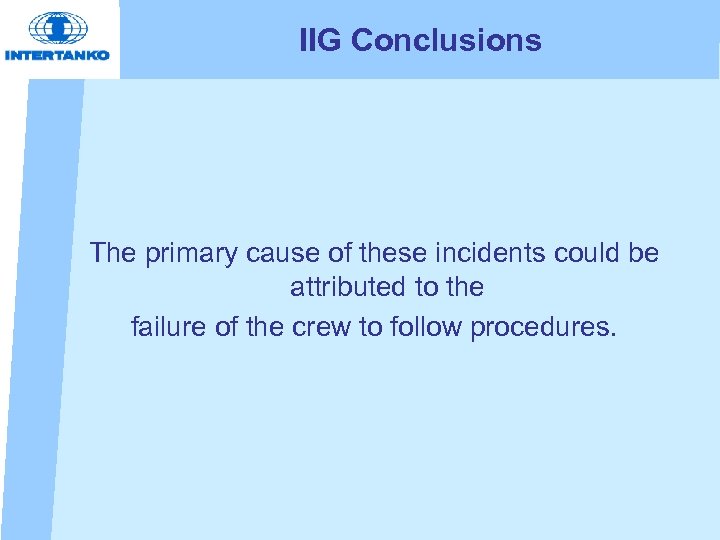 INTERTANKO

IIG Conclusions

The primary cause of these incidents could be attributed to the failure of the crew to follow procedures.